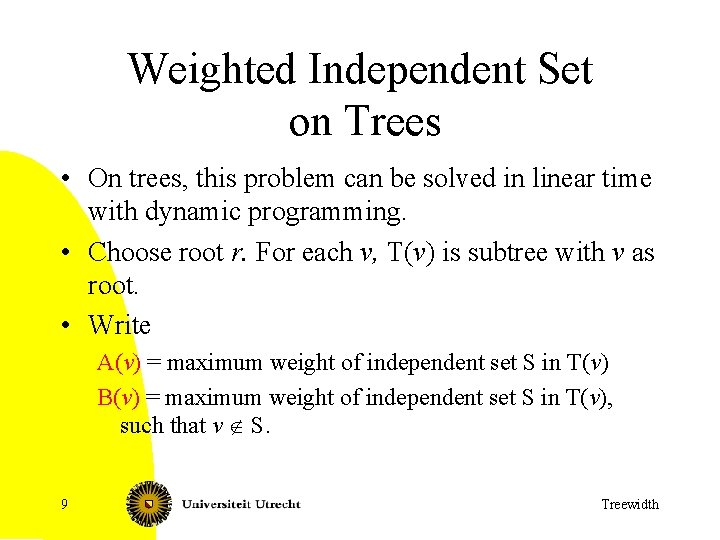 Weighted Independent Set on Trees

• On trees, this problem can be solved in linear time with dynamic programming.

• Choose root $r$. For each $v$, T($v$) is subtree with $v$ as root.

• Write

A($v$) = maximum weight of independent set S in T($v$)

B($v$) = maximum weight of independent set S in T($v$), such that $v \notin$ S.

9

Universiteit Utrecht

Treewidth